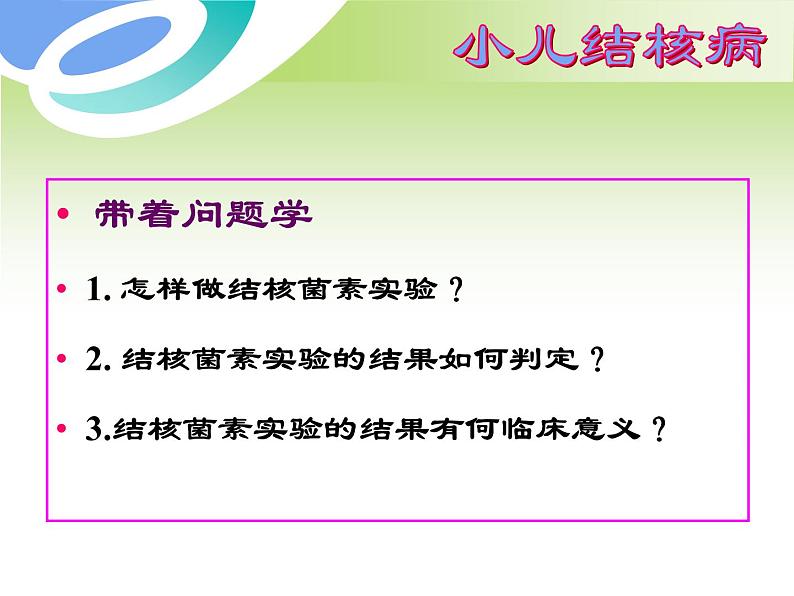 小儿结核病

• 带着问题学

• 1. 怎样做结核菌素实验？

• 2. 结核菌素实验的结果如何判定？

• 3.结核菌素实验的结果有何临床意义？